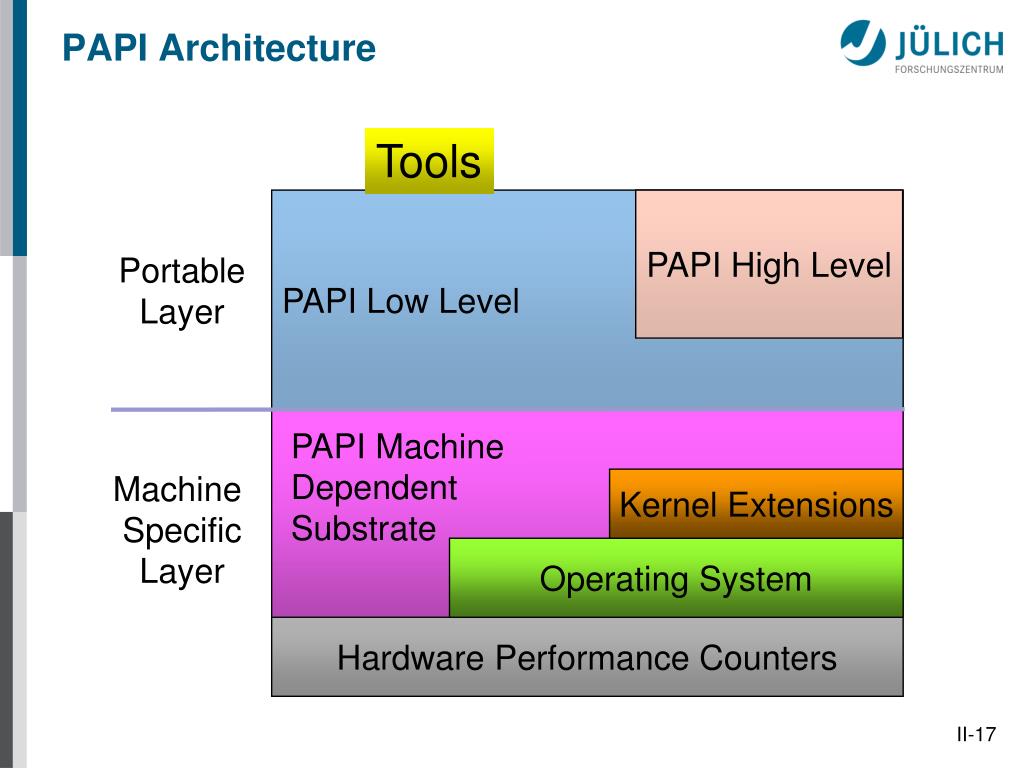 PAPI Architecture

JÜLICH
FORSCHUNGSZENTRUM

Tools

Portable Layer

PAPI Low Level

PAPI High Level

Machine Specific Layer

PAPI Machine Dependent Substrate

Kernel Extensions

Operating System

Hardware Performance Counters

II-17